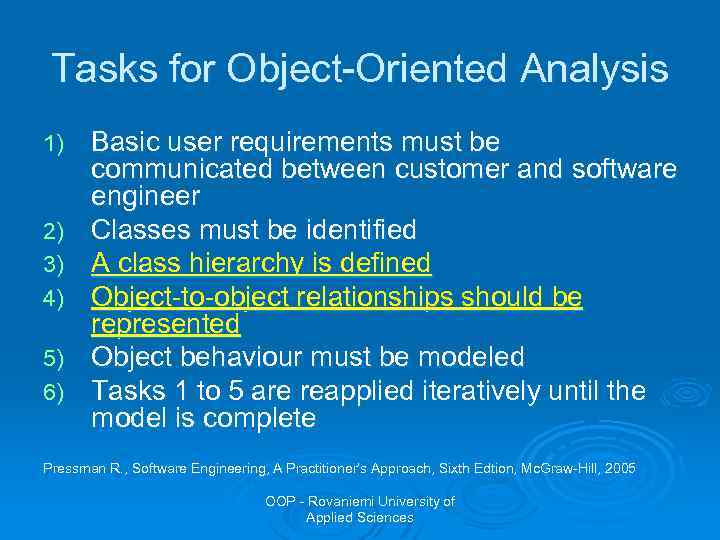 Tasks for Object-Oriented Analysis

1) Basic user requirements must be communicated between customer and software engineer
2) Classes must be identified
3) A class hierarchy is defined
4) Object-to-object relationships should be represented
5) Object behaviour must be modeled
6) Tasks 1 to 5 are reapplied iteratively until the model is complete

Pressman R., Software Engineering, A Practitioner's Approach, Sixth Edtion, McGraw-Hill, 2005

OOP - Rovaniemi University of Applied Sciences